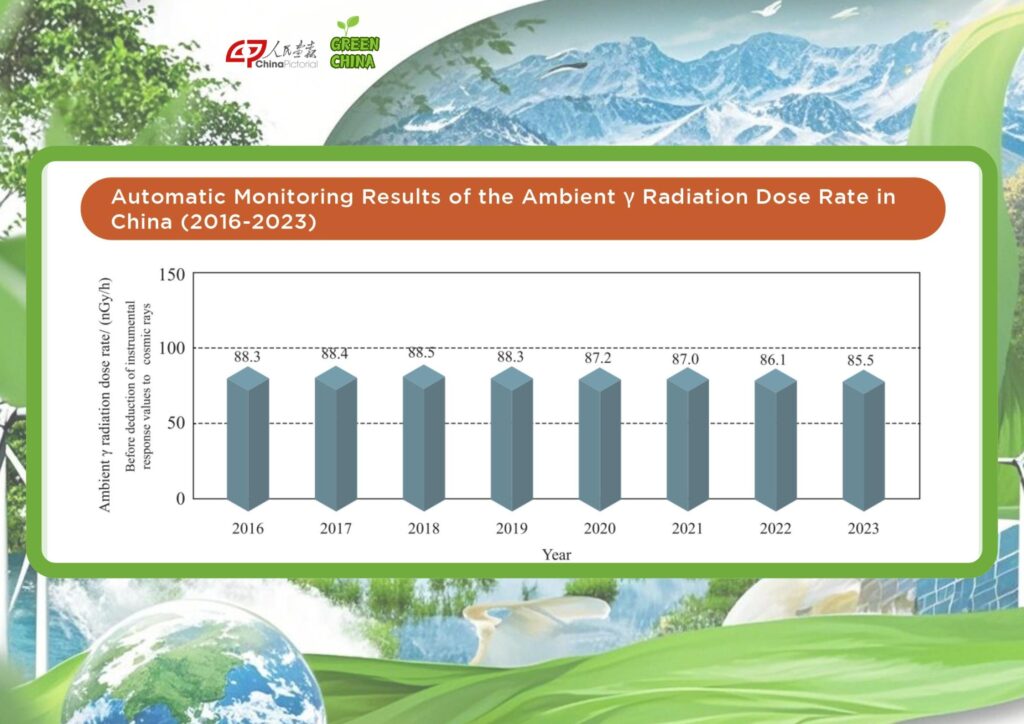 人民画报 ChinaPictorial GREEN CHINA

Automatic Monitoring Results of the Ambient γ Radiation Dose Rate in China (2016-2023)

Ambient γ radiation dose rate/ (nGy/h)
Before deduction of instrumental response values to cosmic rays

150
100
50
0

88.3
88.4
88.5
88.3
87.2
87.0
86.1
85.5

2016
2017
2018
2019
2020
2021
2022
2023

Year